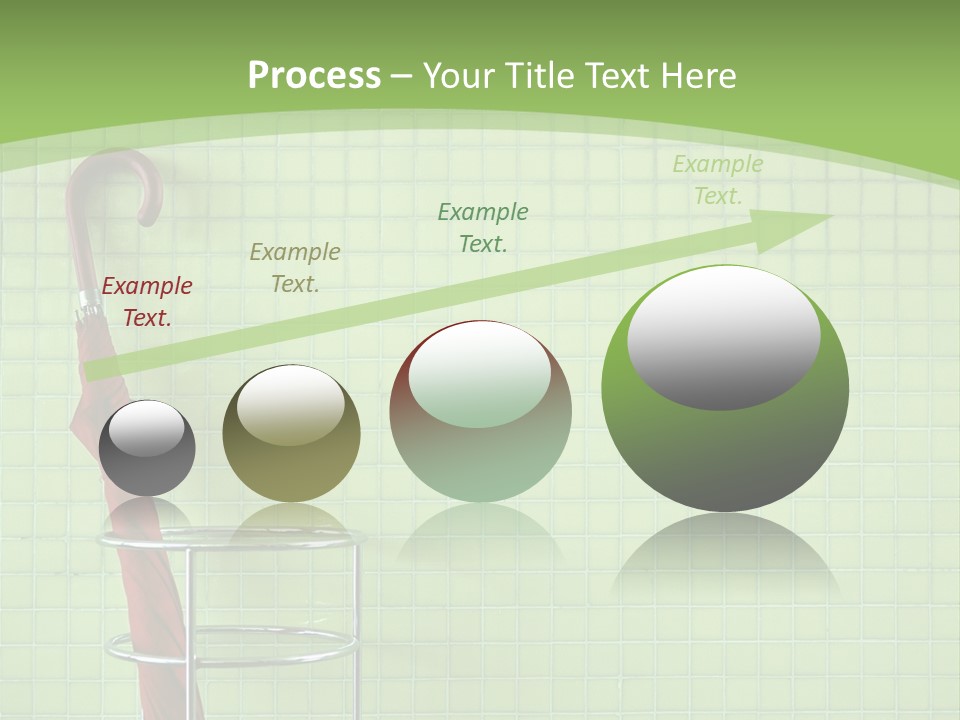 Process – Your Title Text Here

Example Text.

Example Text.

Example Text.

Example Text.